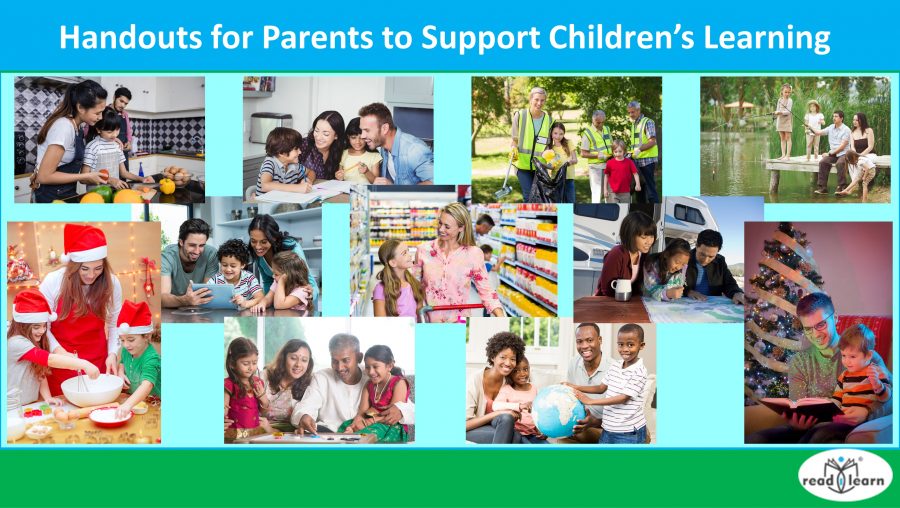 Handouts for Parents to Support Children's Learning

read learn